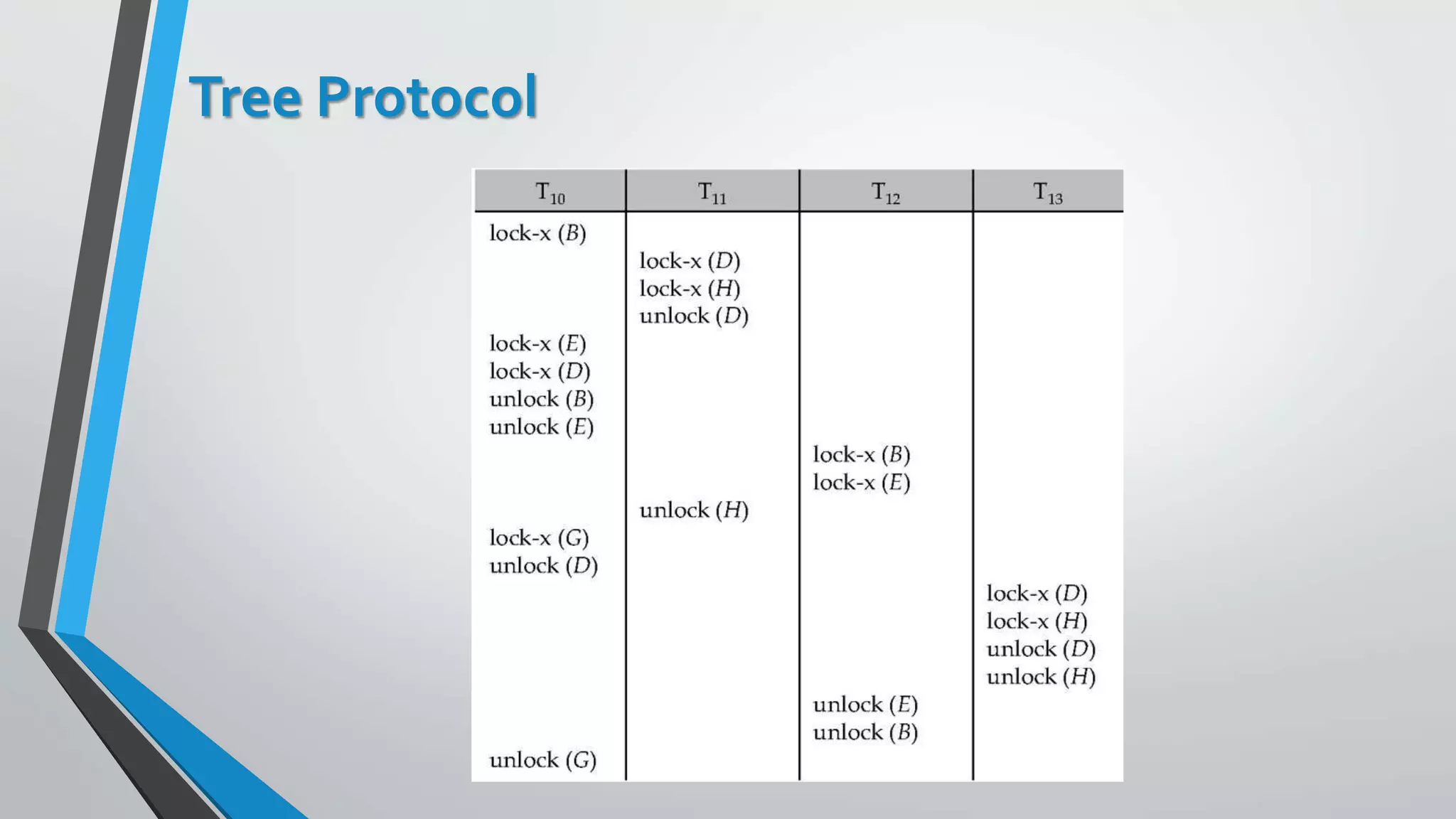 Tree Protocol

| $T_{10}$ | $T_{11}$ | $T_{12}$ | $T_{13}$ |
|---|---|---|---|
| lock-x ($B$) | | | |
| | lock-x ($D$) | | |
| | lock-x ($H$) | | |
| | unlock ($D$) | | |
| lock-x ($E$) | | | |
| lock-x ($D$) | | | |
| unlock ($B$) | | | |
| unlock ($E$) | | | |
| | | lock-x ($B$) | |
| | | lock-x ($E$) | |
| | unlock ($H$) | | |
| lock-x ($G$) | | | |
| unlock ($D$) | | | |
| | | | lock-x ($D$) |
| | | | lock-x ($H$) |
| | | | unlock ($D$) |
| | | | unlock ($H$) |
| | | unlock ($E$) | |
| | | unlock ($B$) | |
| unlock ($G$) | | | |